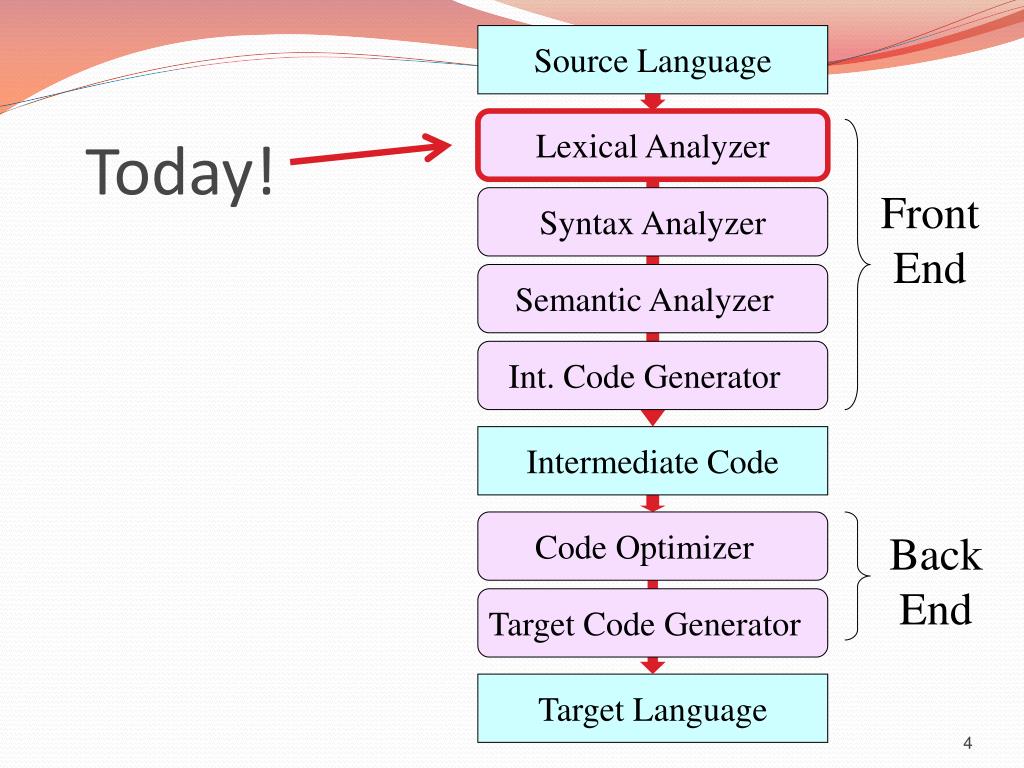 Today!

Source Language

Lexical Analyzer

Syntax Analyzer

Semantic Analyzer

Int. Code Generator

Front End

Intermediate Code

Code Optimizer

Target Code Generator

Back End

Target Language

4